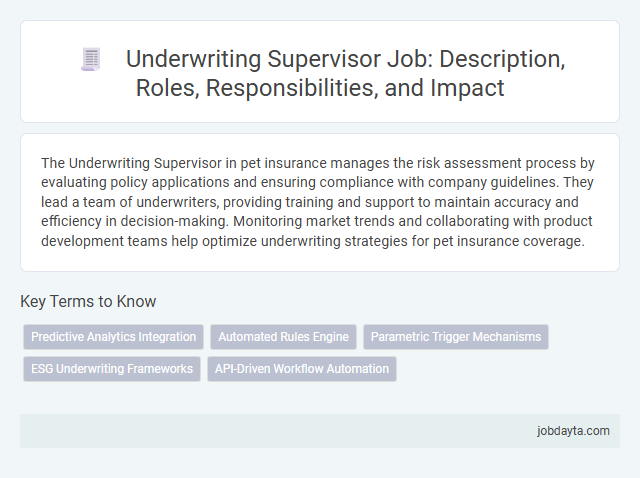 Underwriting Supervisor Job: Description, Roles, Responsibilities, and Impact

The Underwriting Supervisor in pet insurance manages the risk assessment process by evaluating policy applications and ensuring compliance with company guidelines. They lead a team of underwriters, providing training and support to maintain accuracy and efficiency in decision-making. Monitoring market trends and collaborating with product development teams help optimize underwriting strategies for pet insurance coverage.

Key Terms to Know

Predictive Analytics Integration
Automated Rules Engine
Parametric Trigger Mechanisms
ESG Underwriting Frameworks
API-Driven Workflow Automation

jobdayta.com